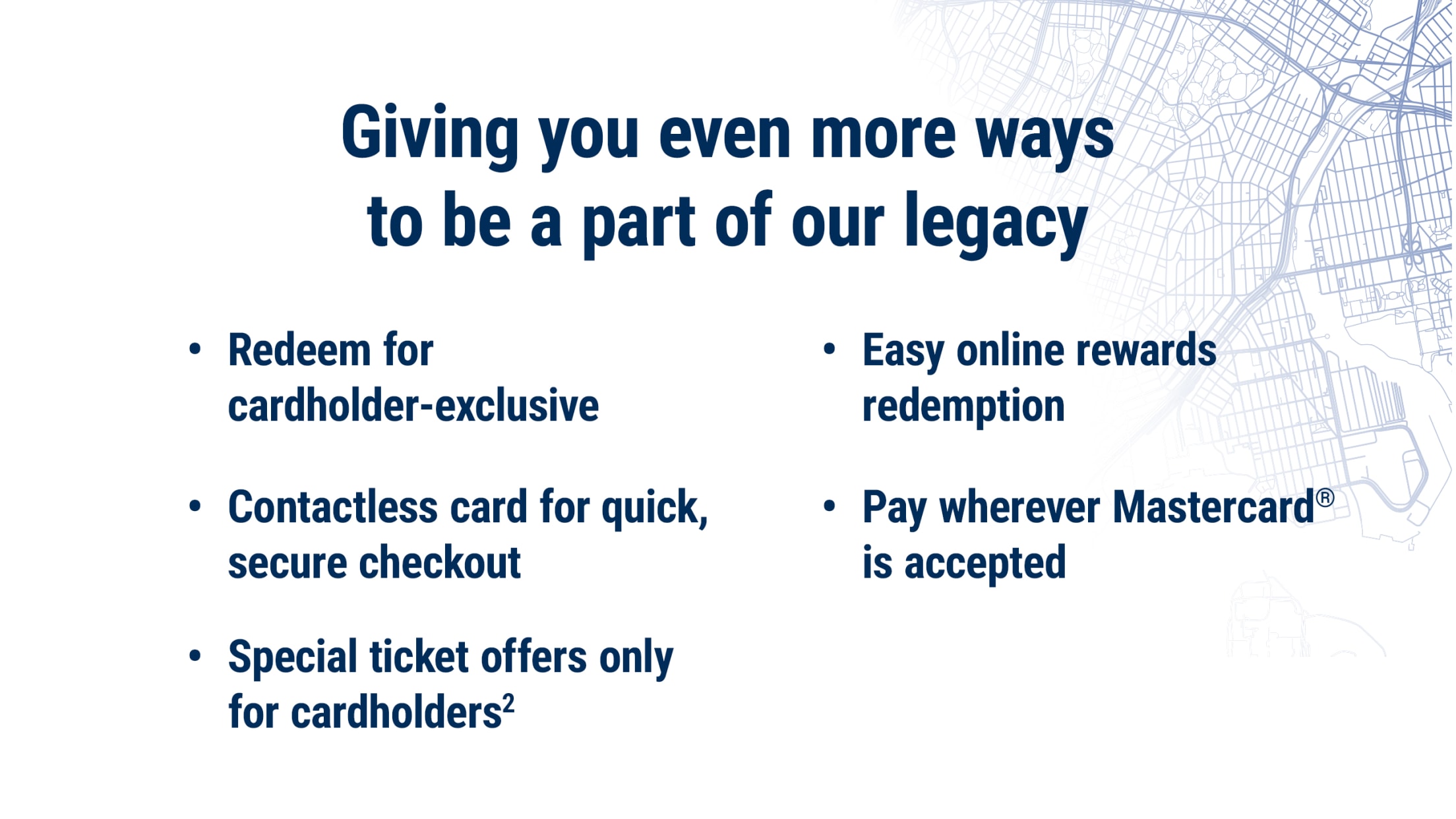 Giving you even more ways to be a part of our legacy

• Redeem for cardholder-exclusive

• Contactless card for quick, secure checkout

• Special ticket offers only for cardholders$^2$

• Easy online rewards redemption

• Pay wherever Mastercard® is accepted